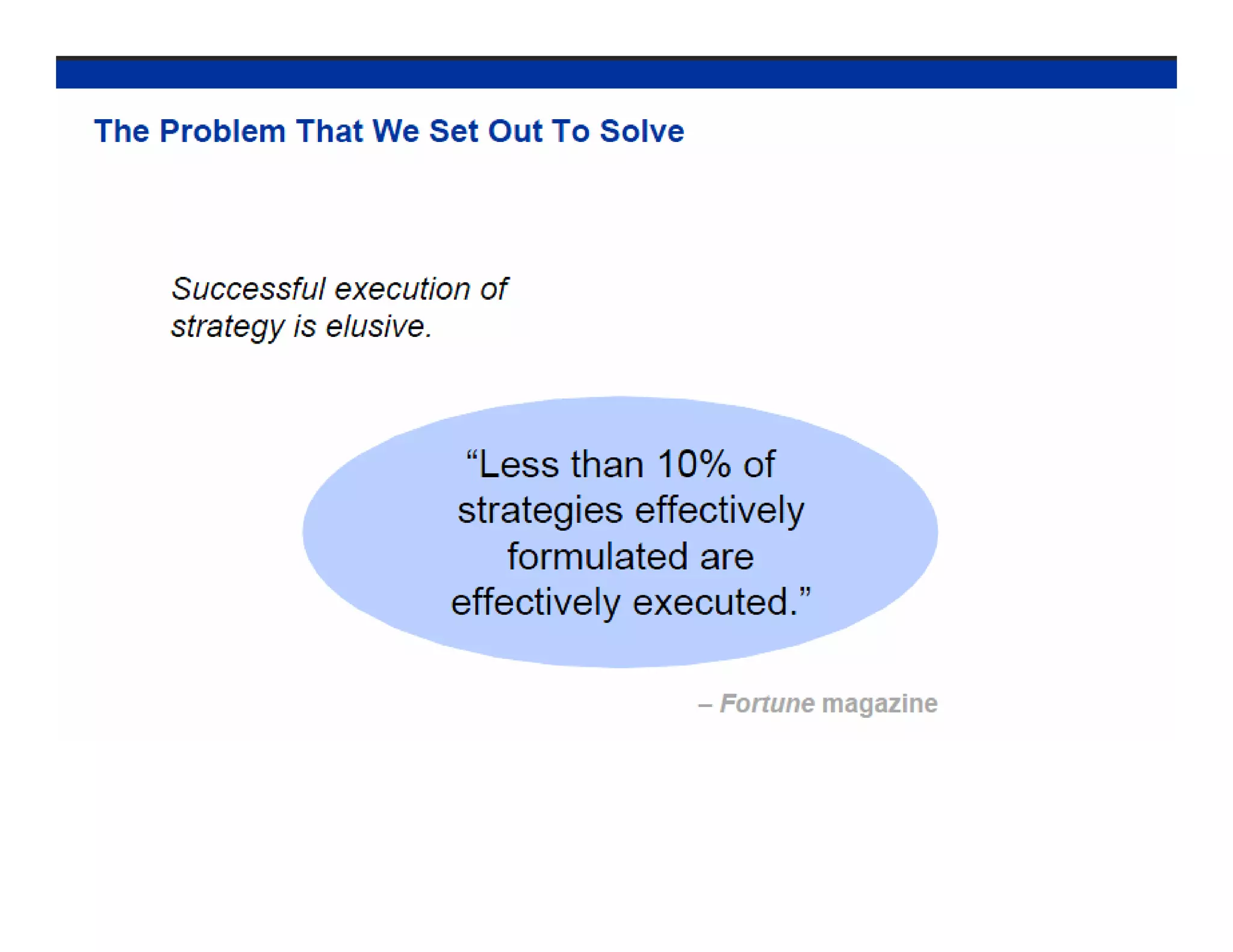 The Problem That We Set Out To Solve

Successful execution of strategy is elusive.

“Less than 10% of strategies effectively formulated are effectively executed.”

– Fortune magazine